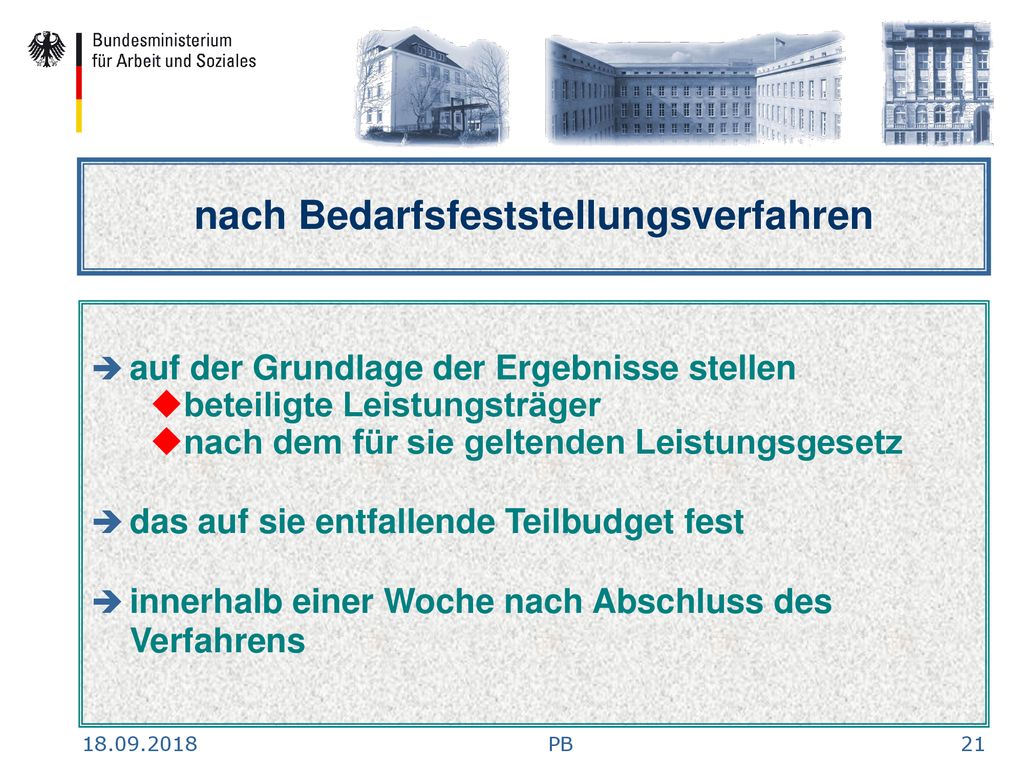 Bundesministerium
für Arbeit und Soziales

nach Bedarfsfeststellungsverfahren

➔ auf der Grundlage der Ergebnisse stellen
◆beteiligte Leistungsträger
◆nach dem für sie geltenden Leistungsgesetz

➔ das auf sie entfallende Teilbudget fest

➔ innerhalb einer Woche nach Abschluss des Verfahrens

18.09.2018 PB 21